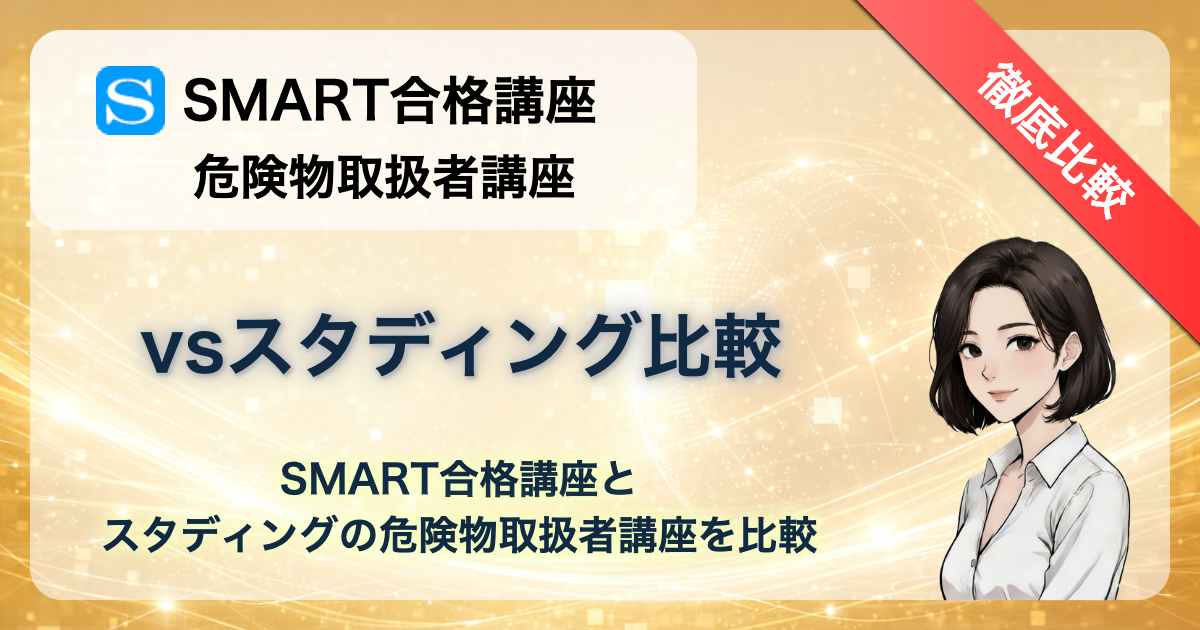 S SMART合格講座
危険物取扱者講座

徹底比較

vsスタディング比較

SMART合格講座と
スタディングの危険物取扱者講座を比較